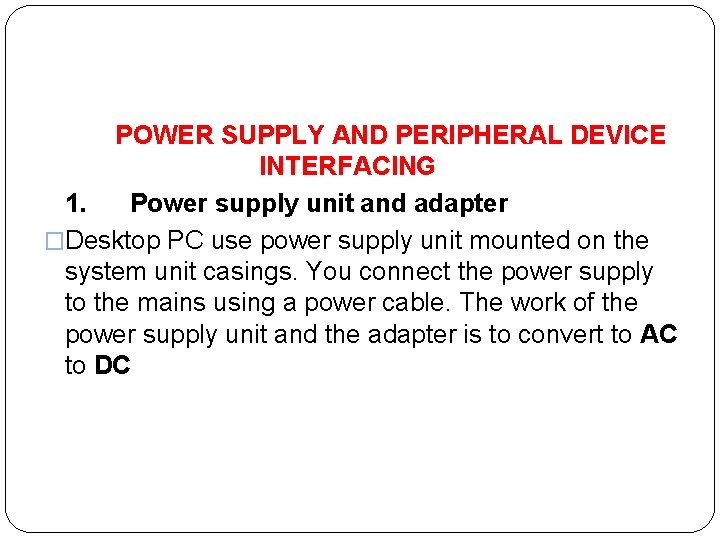 POWER SUPPLY AND PERIPHERAL DEVICE INTERFACING

1. Power supply unit and adapter

□Desktop PC use power supply unit mounted on the system unit casings. You connect the power supply to the mains using a power cable. The work of the power supply unit and the adapter is to convert to AC to DC